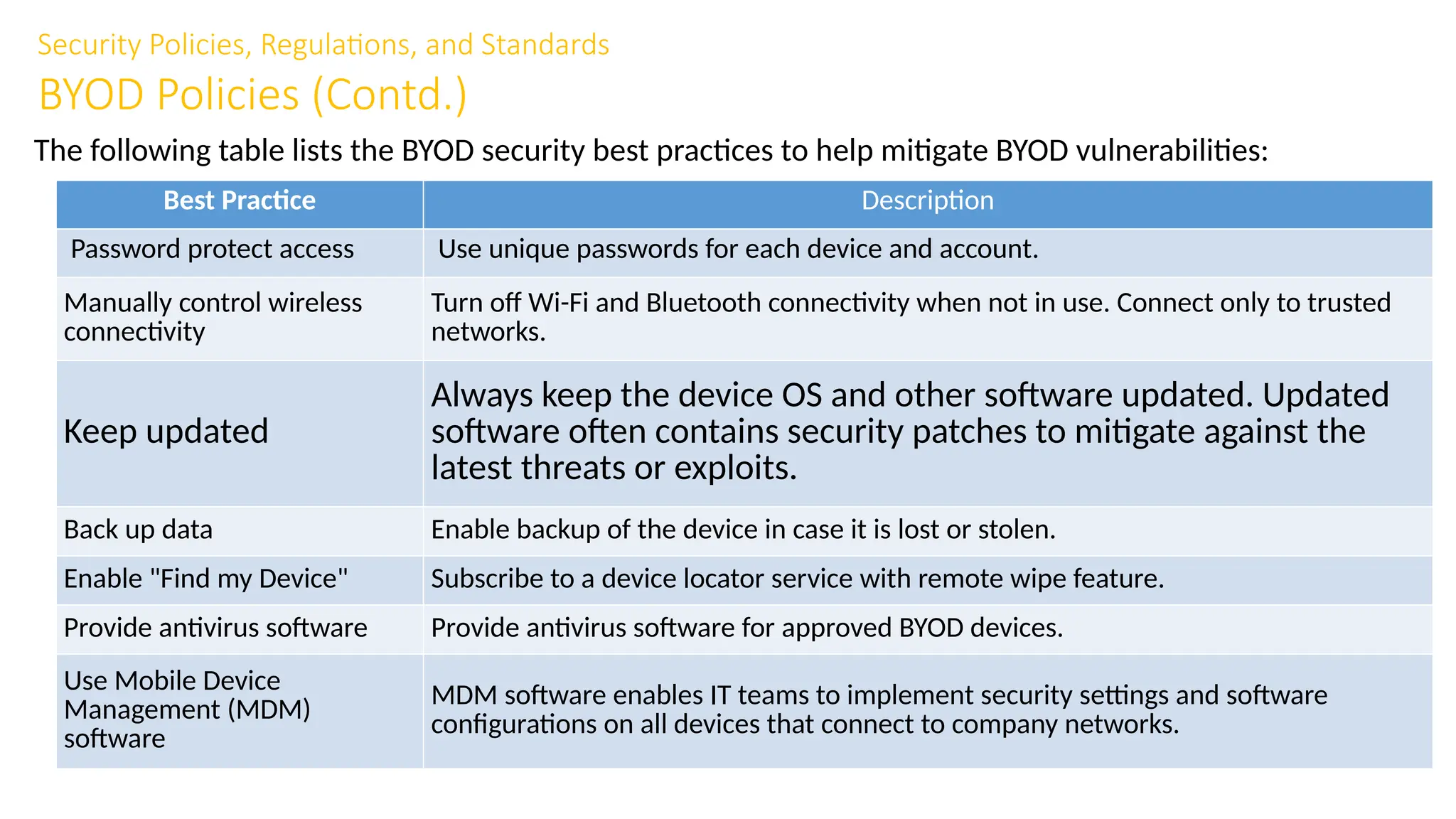 Security Policies, Regulations, and Standards

BYOD Policies (Contd.)

The following table lists the BYOD security best practices to help mitigate BYOD vulnerabilities:

| Best Practice | Description |
|---|---|
| Password protect access | Use unique passwords for each device and account. |
| Manually control wireless connectivity | Turn off Wi-Fi and Bluetooth connectivity when not in use. Connect only to trusted networks. |
| Keep updated | Always keep the device OS and other software updated. Updated software often contains security patches to mitigate against the latest threats or exploits. |
| Back up data | Enable backup of the device in case it is lost or stolen. |
| Enable "Find my Device" | Subscribe to a device locator service with remote wipe feature. |
| Provide antivirus software | Provide antivirus software for approved BYOD devices. |
| Use Mobile Device Management (MDM) software | MDM software enables IT teams to implement security settings and software configurations on all devices that connect to company networks. |